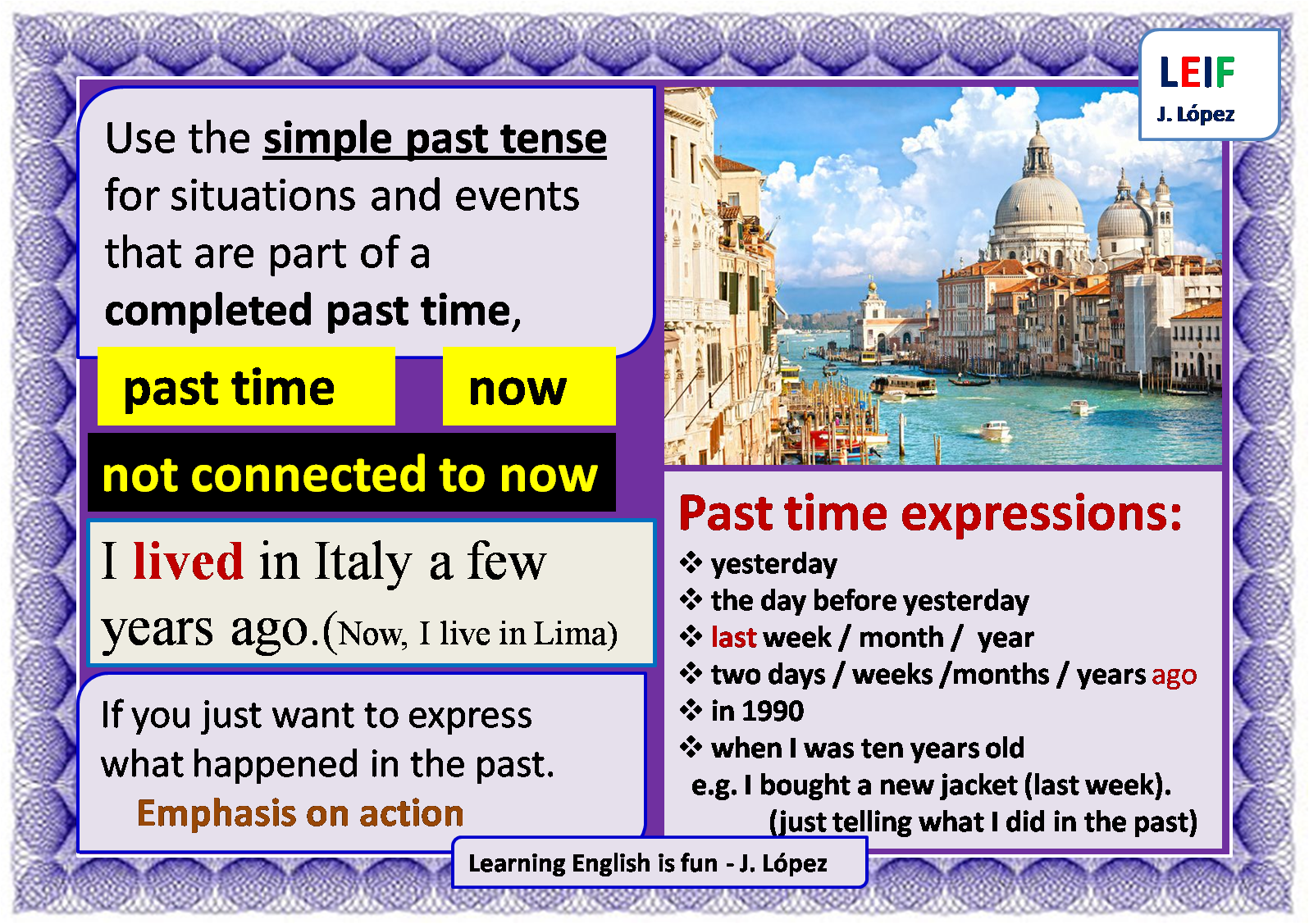 LEIF
J. López

Use the simple past tense for situations and events that are part of a completed past time,

past time

now

not connected to now

I lived in Italy a few years ago.(Now, I live in Lima)

If you just want to express what happened in the past.
Emphasis on action

Past time expressions:
❖ yesterday
❖ the day before yesterday
❖ last week / month / year
❖ two days / weeks /months / years ago
❖ in 1990
❖ when I was ten years old
e.g. I bought a new jacket (last week).
(just telling what I did in the past)

Learning English is fun - J. López